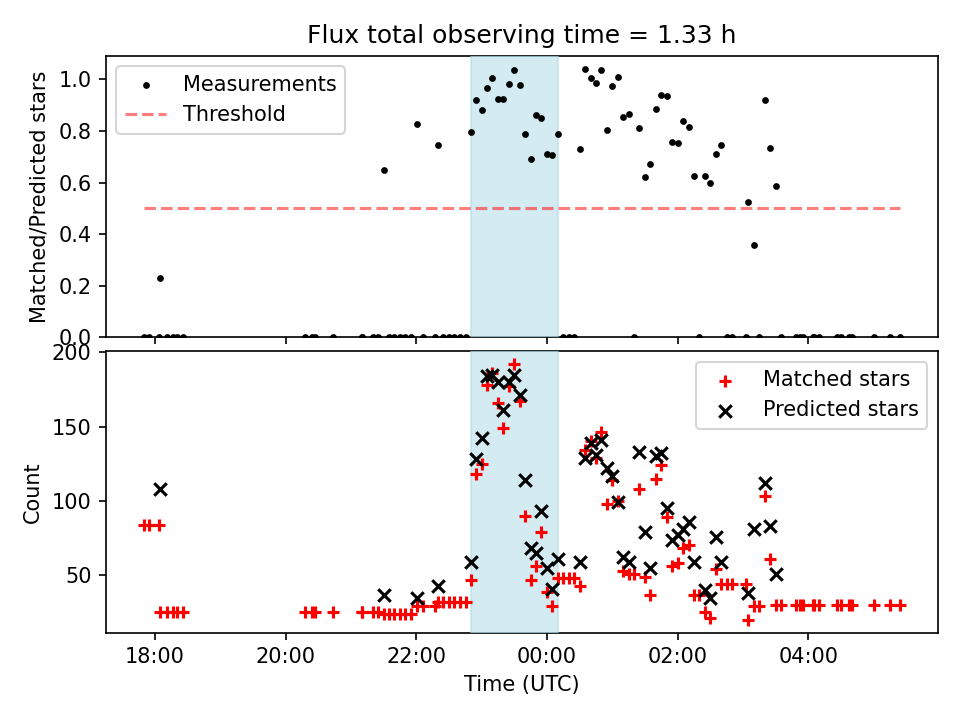 Flux total observing time = 1.33 h

Measurements
Threshold

Matched/Predicted stars

1.0
0.8
0.6
0.4
0.2
0.0

Matched stars
Predicted stars

Count

200
150
100
50

18:00
20:00
22:00
00:00
02:00
04:00

Time (UTC)